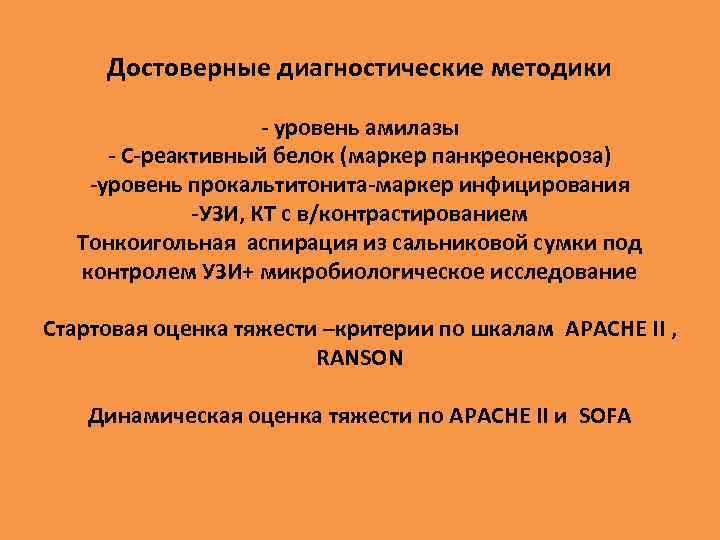 Достоверные диагностические методики

- уровень амилазы
- С-реактивный белок (маркер панкреонекроза)
-уровень прокальтитонита-маркер инфицирования
-УЗИ, КТ с в/контрастированием
Тонкоигольная аспирация из сальниковой сумки под контролем УЗИ+ микробиологическое исследование

Стартовая оценка тяжести –критерии по шкалам APACHE II , RANSON

Динамическая оценка тяжести по APACHE II и SOFA